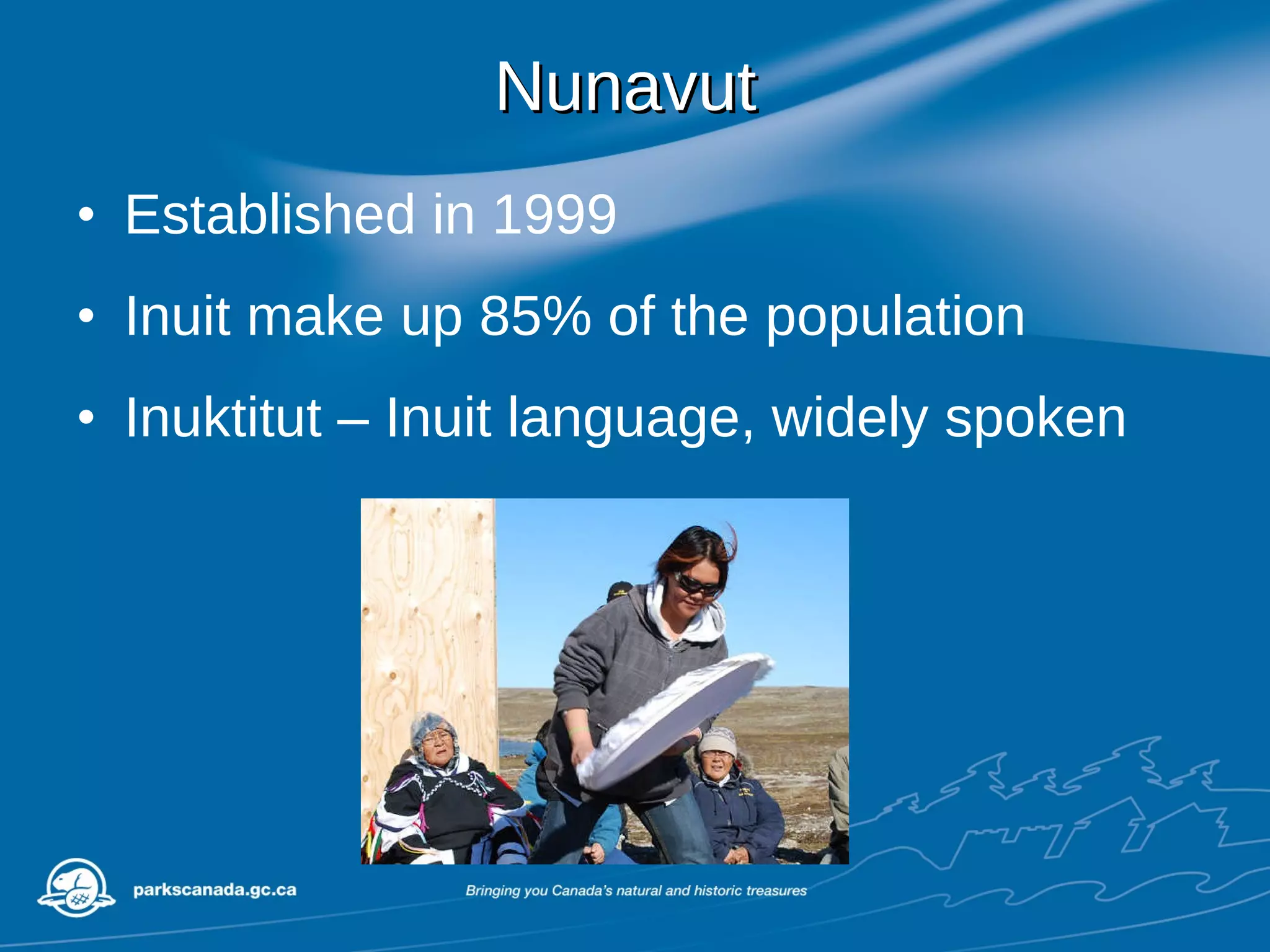 Nunavut

• Established in 1999
• Inuit make up 85% of the population
• Inuktitut – Inuit language, widely spoken

parkscanada.gc.ca

Bringing you Canada's natural and historic treasures